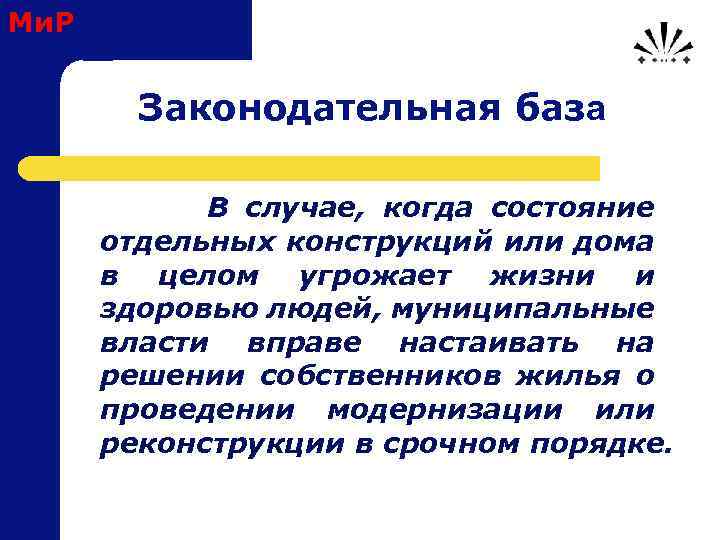 МиР

Законодательная база

В случае, когда состояние отдельных конструкций или дома в целом угрожает жизни и здоровью людей, муниципальные власти вправе настаивать на решении собственников жилья о проведении модернизации или реконструкции в срочном порядке.